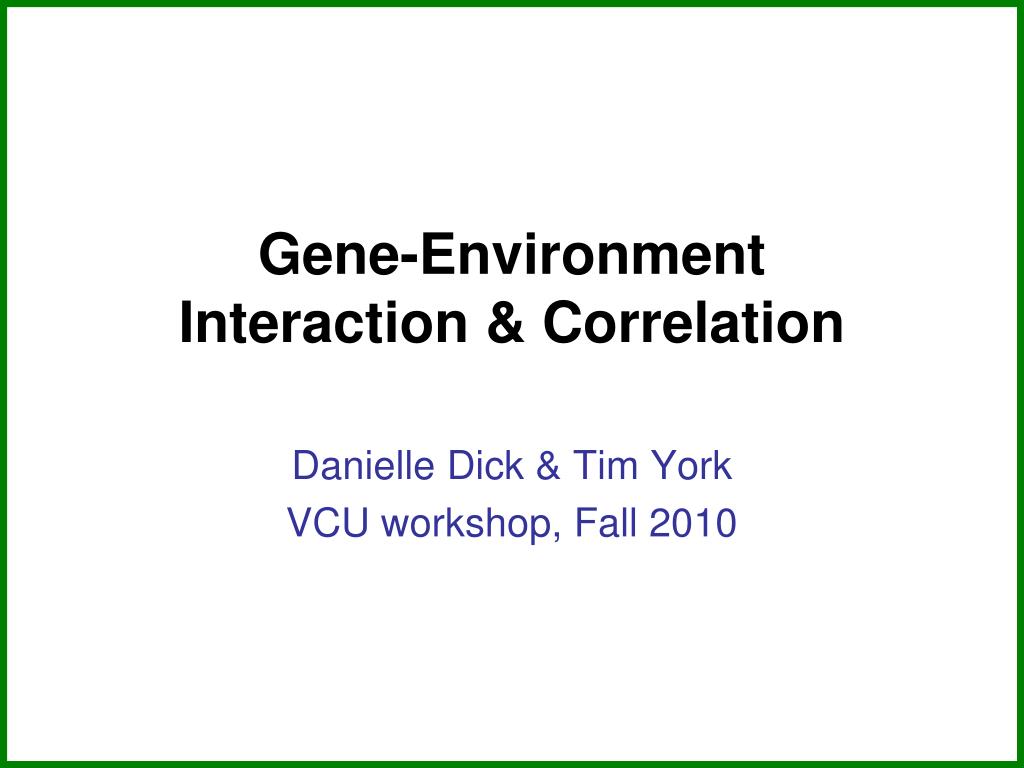 Gene-Environment Interaction & Correlation

Danielle Dick & Tim York
VCU workshop, Fall 2010